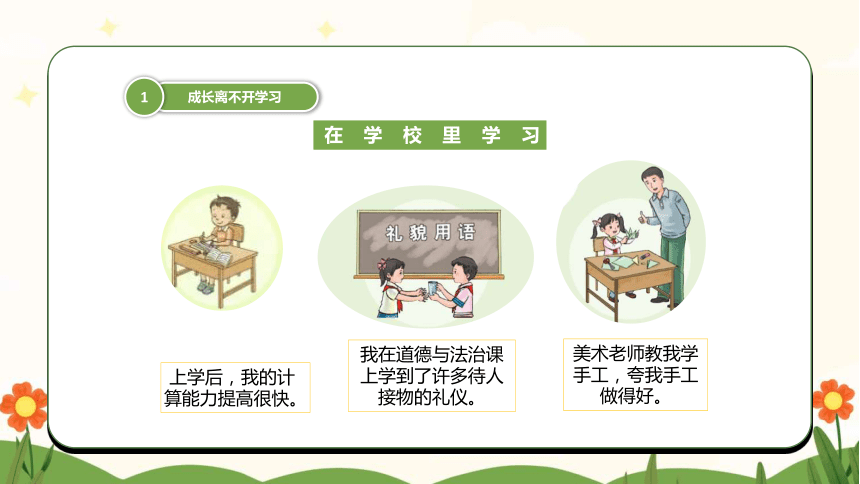 1 成长离不开学习

在学校里学习

礼貌用语

上学后，我的计算能力提高很快。

我在道德与法治课上学到了许多待人接物的礼仪。

美术老师教我学手工，夸我手工做得好。